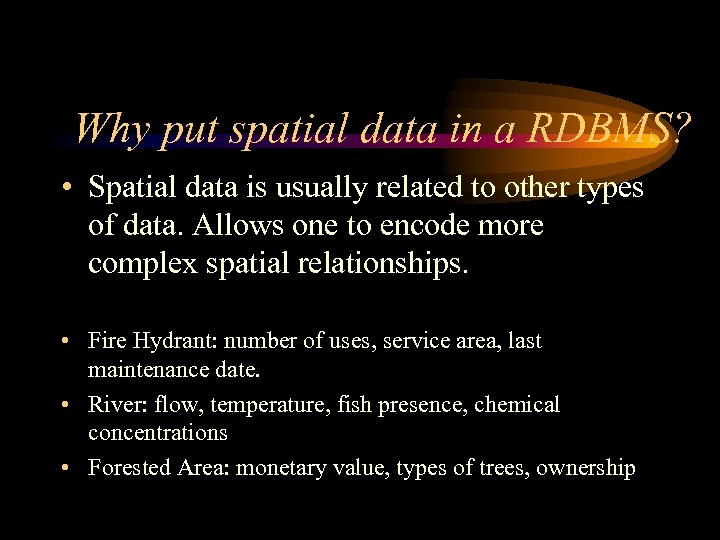 Why put spatial data in a RDBMS?

• Spatial data is usually related to other types of data. Allows one to encode more complex spatial relationships.

• Fire Hydrant: number of uses, service area, last maintenance date.

• River: flow, temperature, fish presence, chemical concentrations

• Forested Area: monetary value, types of trees, ownership